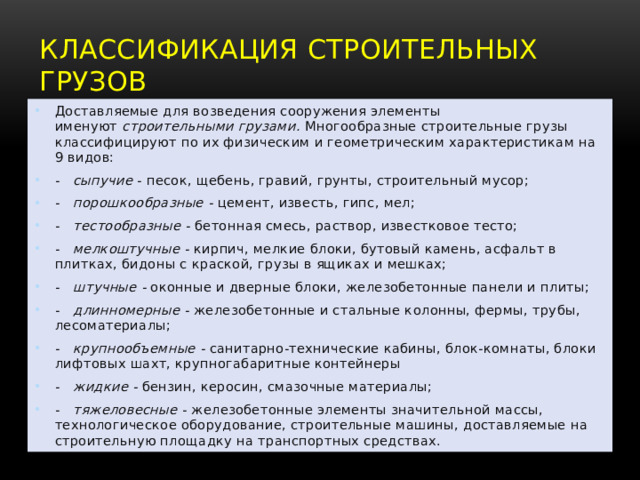 КЛАССИФИКАЦИЯ СТРОИТЕЛЬНЫХ ГРУЗОВ

Доставляемые для возведения сооружения элементы именуют строительными грузами. Многообразные строительные грузы классифицируют по их физическим и геометрическим характеристикам на 9 видов:

- сыпучие - песок, щебень, гравий, грунты, строительный мусор;

- порошкообразные - цемент, известь, гипс, мел;

- тестообразные - бетонная смесь, раствор, известковое тесто;

- мелкоштучные - кирпич, мелкие блоки, бутовый камень, асфальт в плитках, бидоны с краской, грузы в ящиках и мешках;

- штучные - оконные и дверные блоки, железобетонные панели и плиты;

- длинномерные - железобетонные и стальные колонны, фермы, трубы, лесоматериалы;

- крупнообъемные - санитарно-технические кабины, блок-комнаты, блоки лифтовых шахт, крупногабаритные контейнеры

- жидкие - бензин, керосин, смазочные материалы;

- тяжеловесные - железобетонные элементы значительной массы, технологическое оборудование, строительные машины, доставляемые на строительную площадку на транспортных средствах.